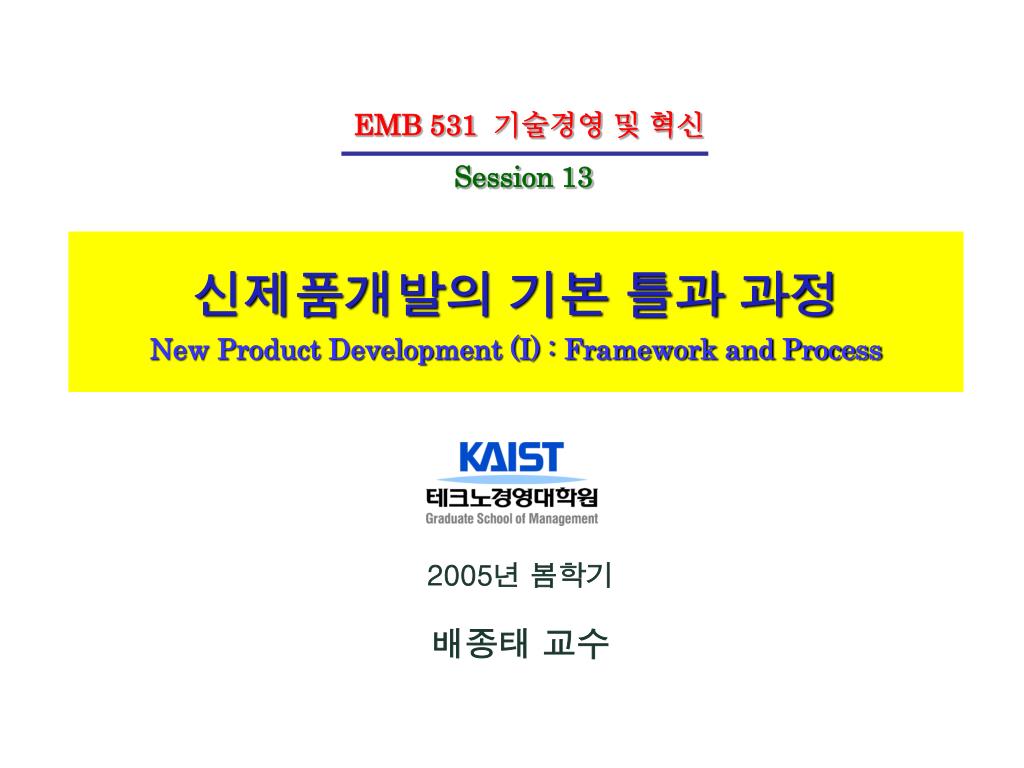 EMB 531 기술경영 및 혁신

Session 13

신제품개발의 기본 틀과 과정

New Product Development (I) : Framework and Process

KAIST
테크노경영대학원
Graduate School of Management

2005년 봄학기

배종태 교수